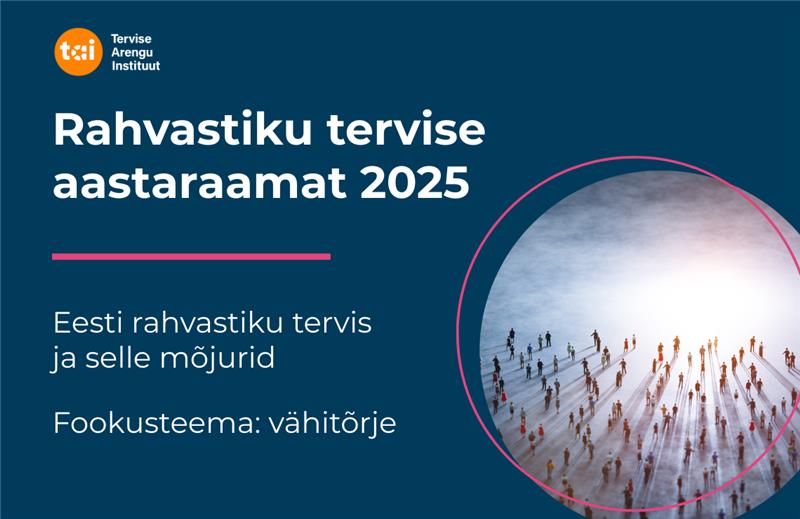 tai Tervise Arengu Instituut

Rahvastiku tervise aastaraamat 2025

Eesti rahvastiku tervis ja selle mõjurid

Fookusteema: vähitõrje